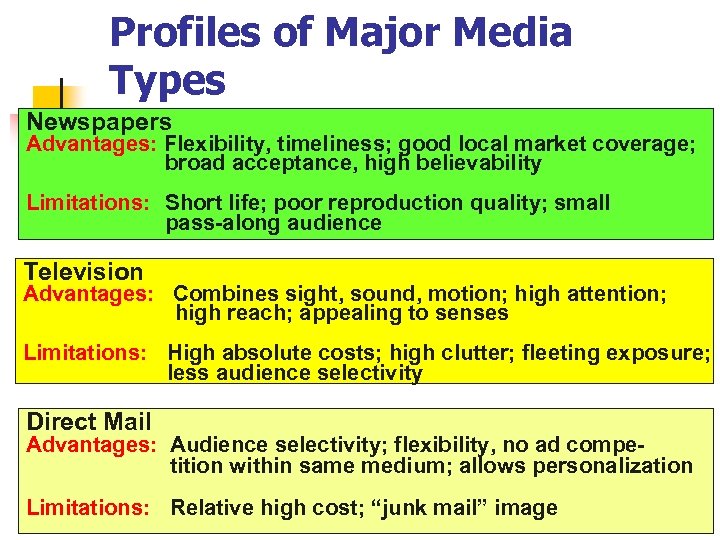 Profiles of Major Media Types

Newspapers
Advantages: Flexibility, timeliness; good local market coverage; broad acceptance, high believability

Limitations: Short life; poor reproduction quality; small pass-along audience

Television
Advantages: Combines sight, sound, motion; high attention; high reach; appealing to senses

Limitations: High absolute costs; high clutter; fleeting exposure; less audience selectivity

Direct Mail
Advantages: Audience selectivity; flexibility, no ad competition within same medium; allows personalization

Limitations: Relative high cost; “junk mail” image